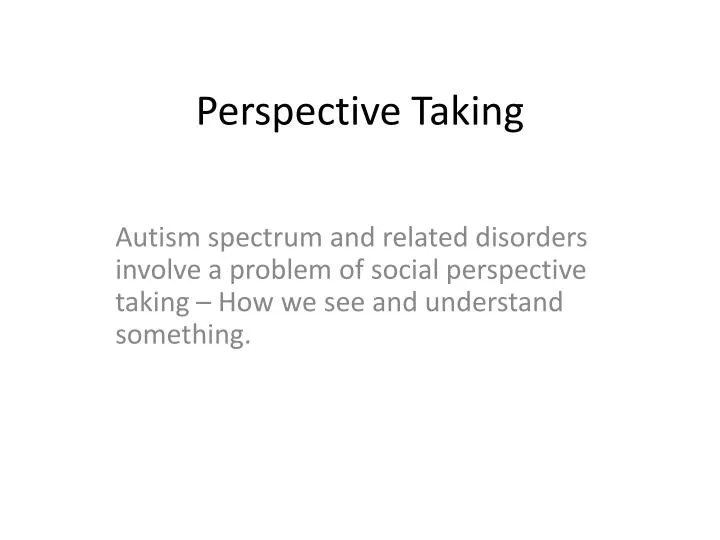 Perspective Taking

Autism spectrum and related disorders involve a problem of social perspective taking – How we see and understand something.